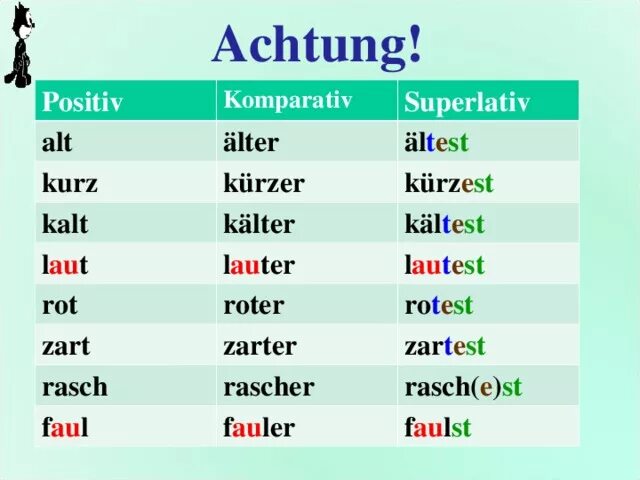 Achtung!

| Positiv | Komparativ | Superlativ |
|---|---|---|
| alt | älter | ältest |
| kurz | kürzer | kürzest |
| kalt | kälter | kältest |
| laut | lauter | lautest |
| rot | roter | rotest |
| zart | zarter | zartest |
| rasch | rascher | rasch(e)st |
| faul | fauler | faulst |